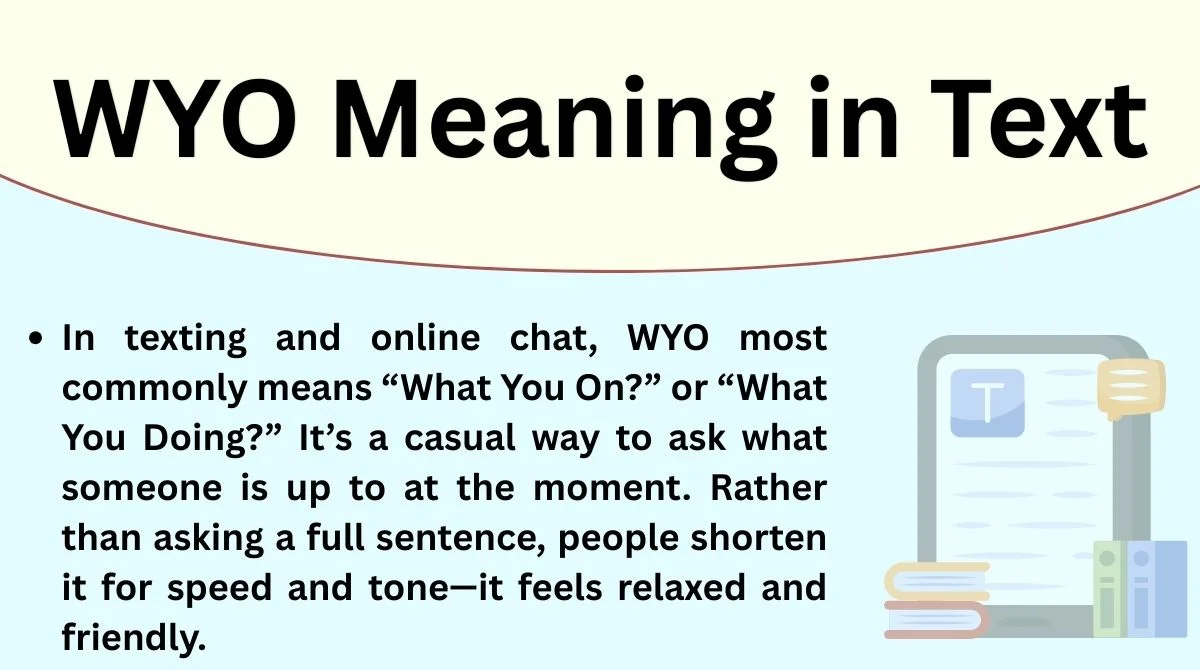 WYO Meaning in Text

• In texting and online chat, WYO most commonly means “What You On?” or “What You Doing?” It’s a casual way to ask what someone is up to at the moment. Rather than asking a full sentence, people shorten it for speed and tone—it feels relaxed and friendly.

T